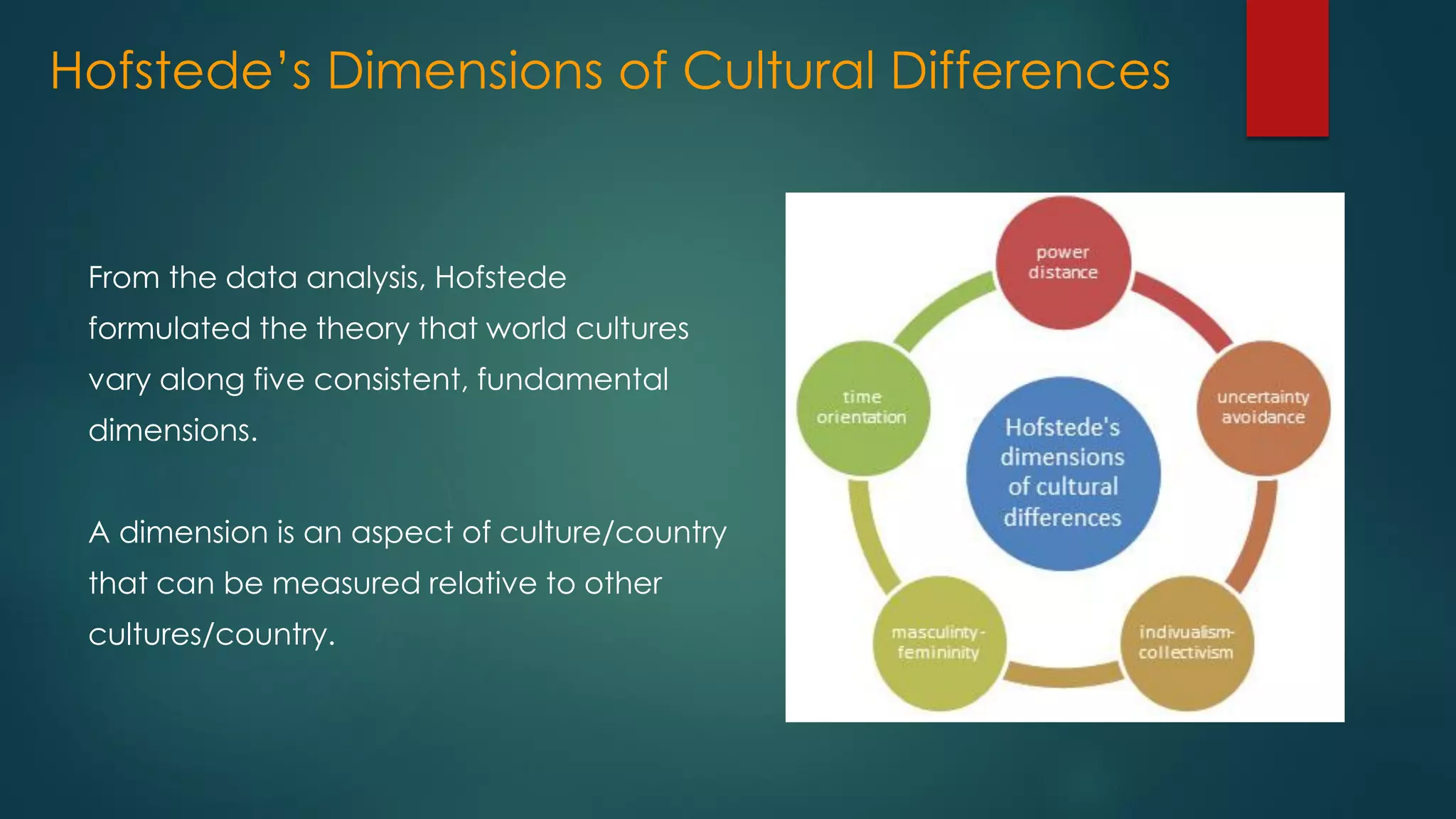 Hofstede's Dimensions of Cultural Differences

From the data analysis, Hofstede formulated the theory that world cultures vary along five consistent, fundamental dimensions.

A dimension is an aspect of culture/country that can be measured relative to other cultures/country.

power distance

uncertainty avoidance

indivualism-collectivism

masculinty-femininity

time orientation

Hofstede's dimensions of cultural differences